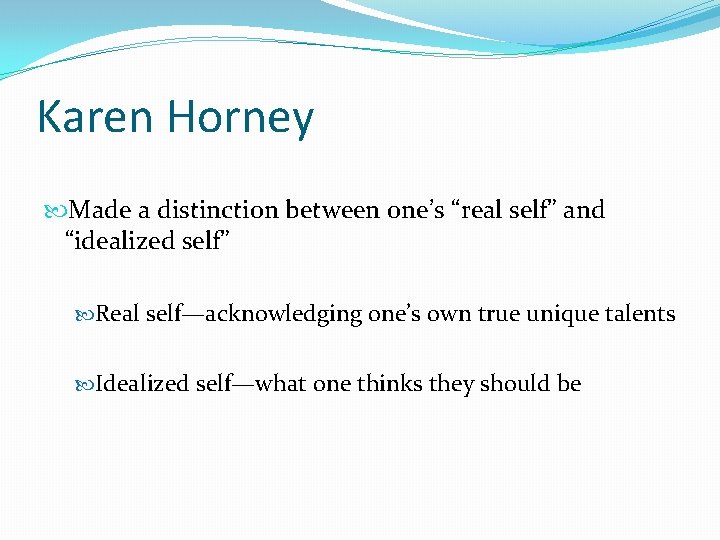 Karen Horney

Made a distinction between one's "real self" and "idealized self"

Real self—acknowledging one's own true unique talents

Idealized self—what one thinks they should be